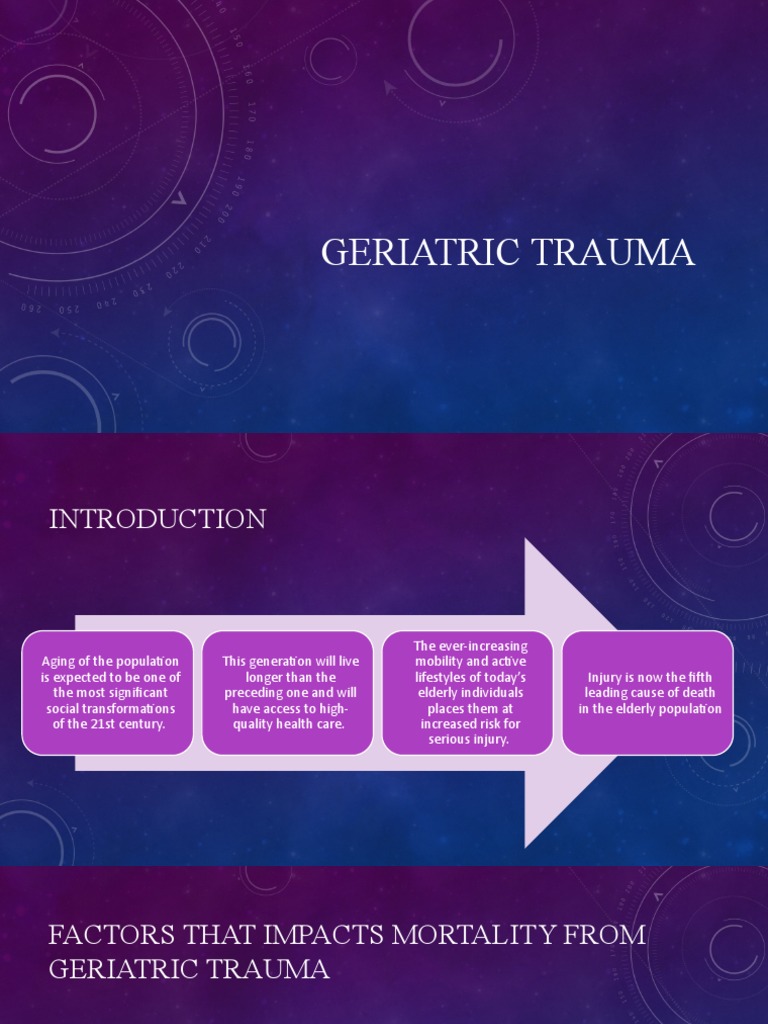 GERIATRIC TRAUMA

INTRODUCTION

Aging of the population is expected to be one of the most significant social transformations of the 21st century.

This generation will live longer than the preceding one and will have access to high-quality health care.

The ever-increasing mobility and active lifestyles of today's elderly individuals places them at increased risk for serious injury.

Injury is now the fifth leading cause of death in the elderly population

FACTORS THAT IMPACTS MORTALITY FROM GERIATRIC TRAUMA